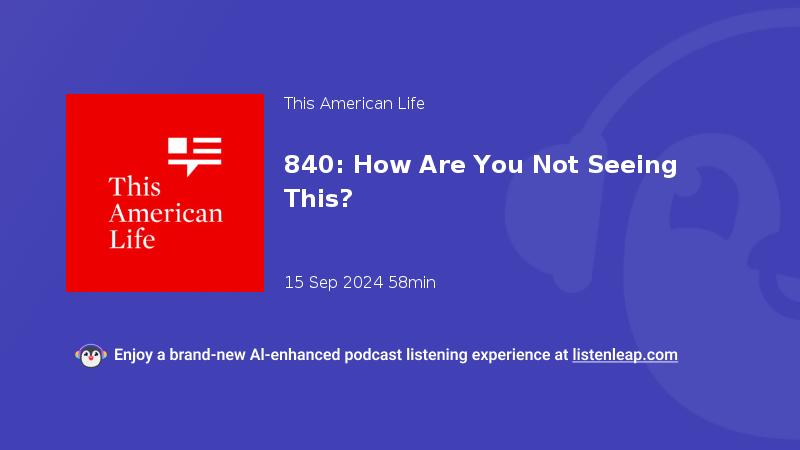 This American Life

This American Life

840: How Are You Not Seeing This?

15 Sep 2024 58min

Enjoy a brand-new AI-enhanced podcast listening experience at listenleap.com